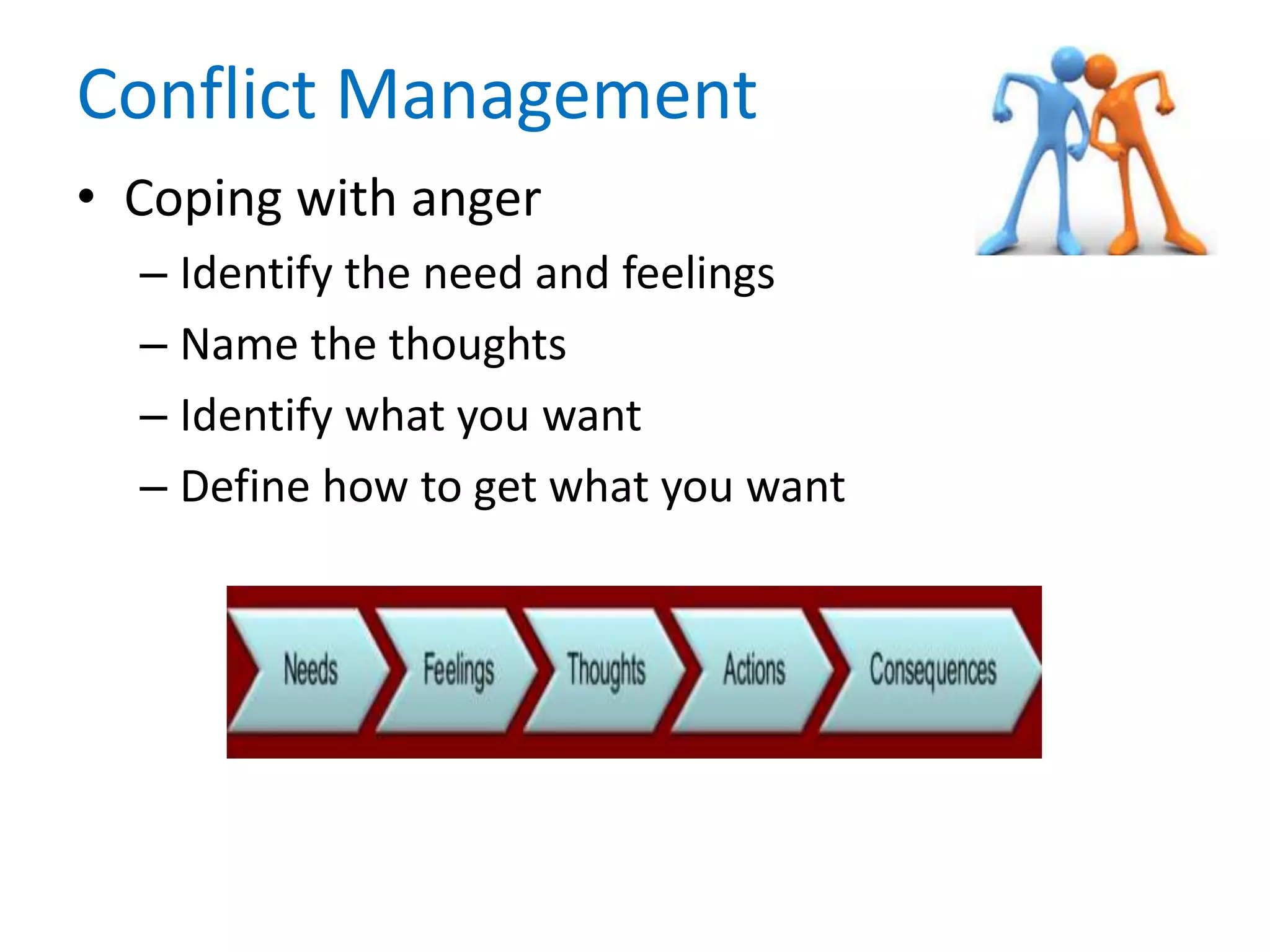 Conflict Management

• Coping with anger
  – Identify the need and feelings
  – Name the thoughts
  – Identify what you want
  – Define how to get what you want

Needs
Feelings
Thoughts
Actions
Consequences